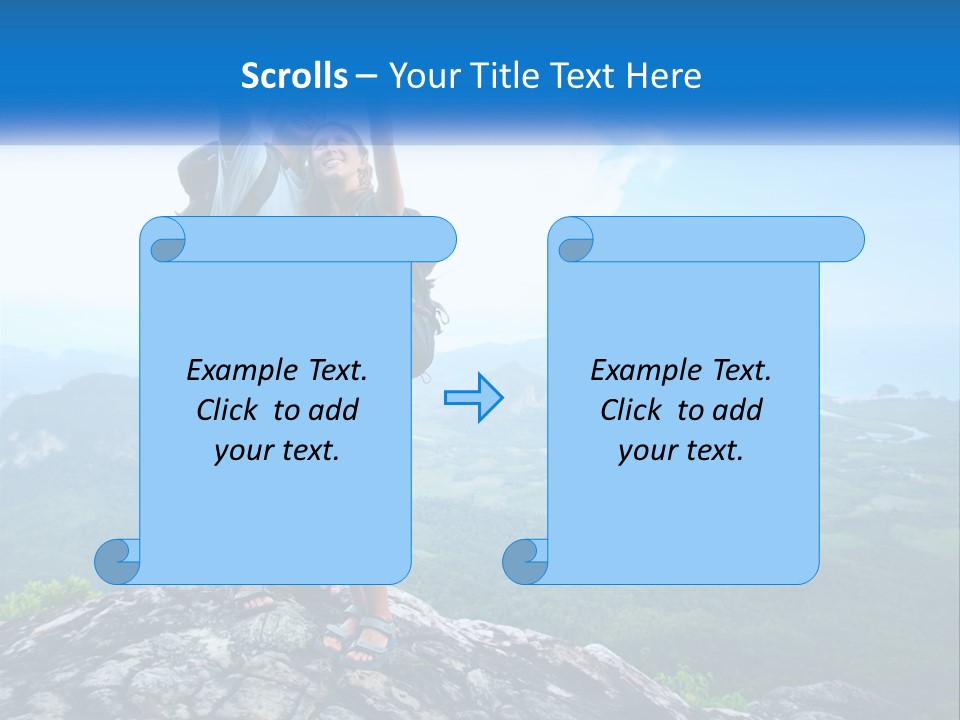 Scrolls – Your Title Text Here

Example Text. Click to add your text.

Example Text. Click to add your text.